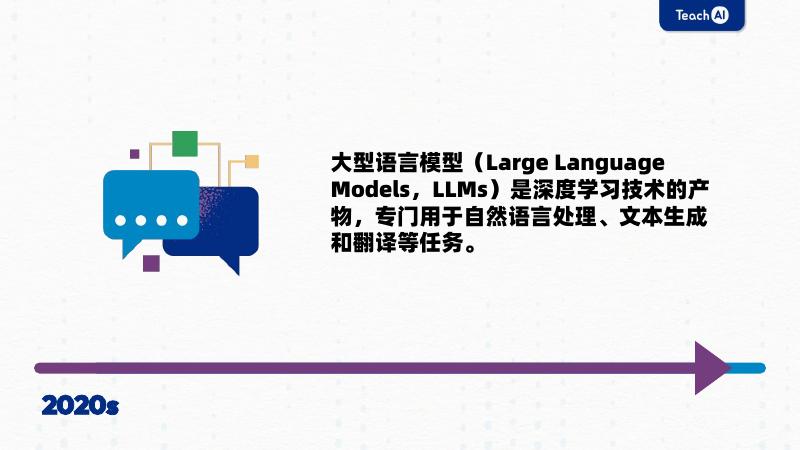 TeachAI

大型语言模型（Large Language Models，LLMs）是深度学习技术的产物，专门用于自然语言处理、文本生成和翻译等任务。

2020s